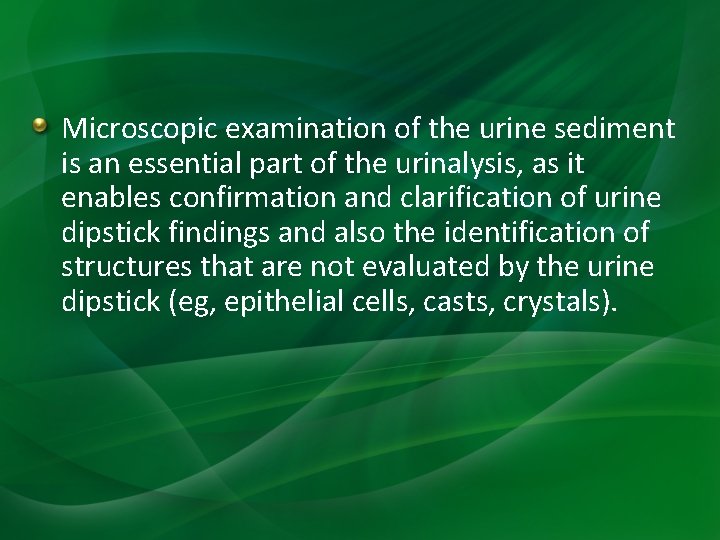 Microscopic examination of the urine sediment is an essential part of the urinalysis, as it enables confirmation and clarification of urine dipstick findings and also the identification of structures that are not evaluated by the urine dipstick (eg, epithelial cells, casts, crystals).